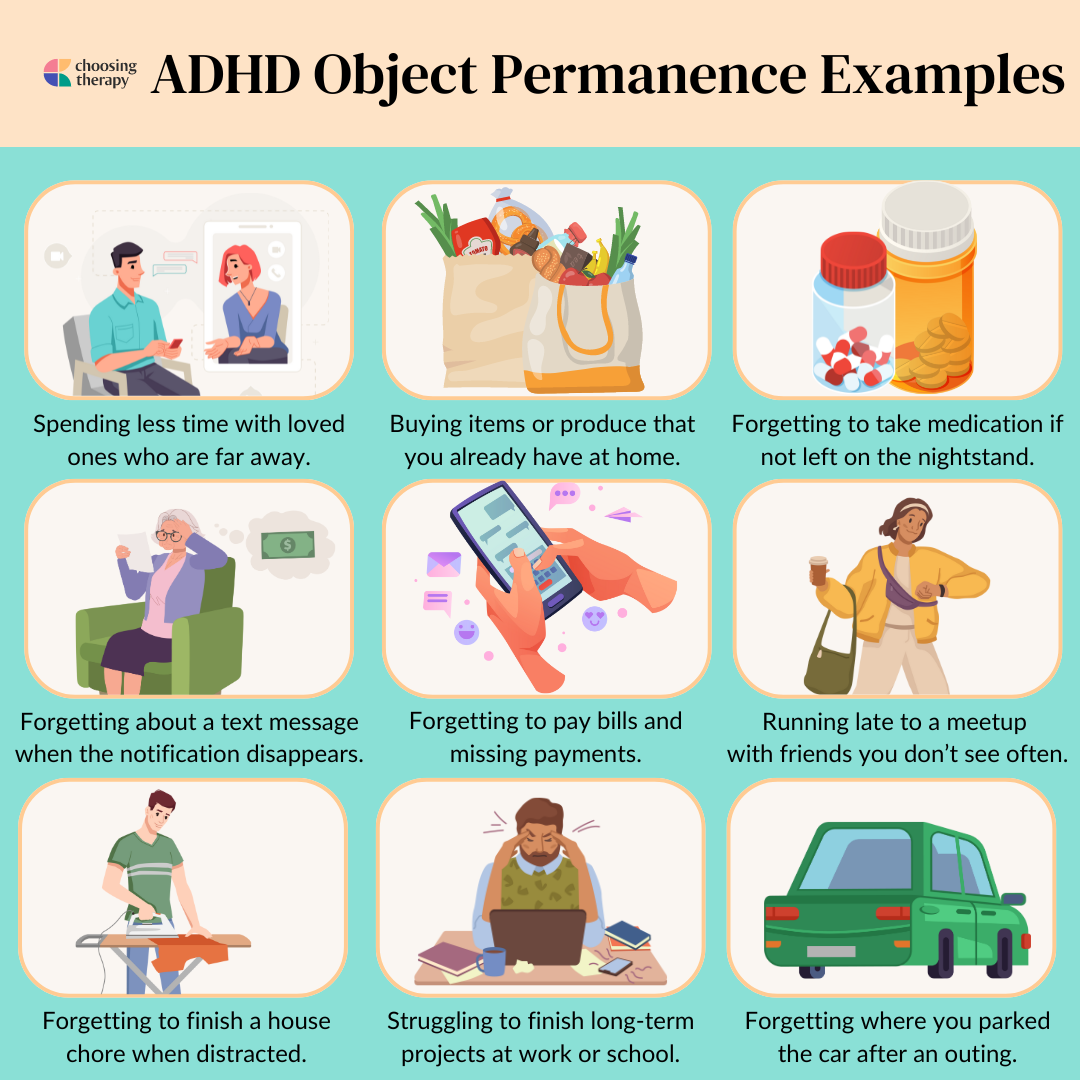 choosing therapy

ADHD Object Permanence Examples

Spending less time with loved ones who are far away.

Buying items or produce that you already have at home.

Forgetting to take medication if not left on the nightstand.

Forgetting about a text message when the notification disappears.

Forgetting to pay bills and missing payments.

Running late to a meetup with friends you don't see often.

Forgetting to finish a house chore when distracted.

Struggling to finish long-term projects at work or school.

Forgetting where you parked the car after an outing.